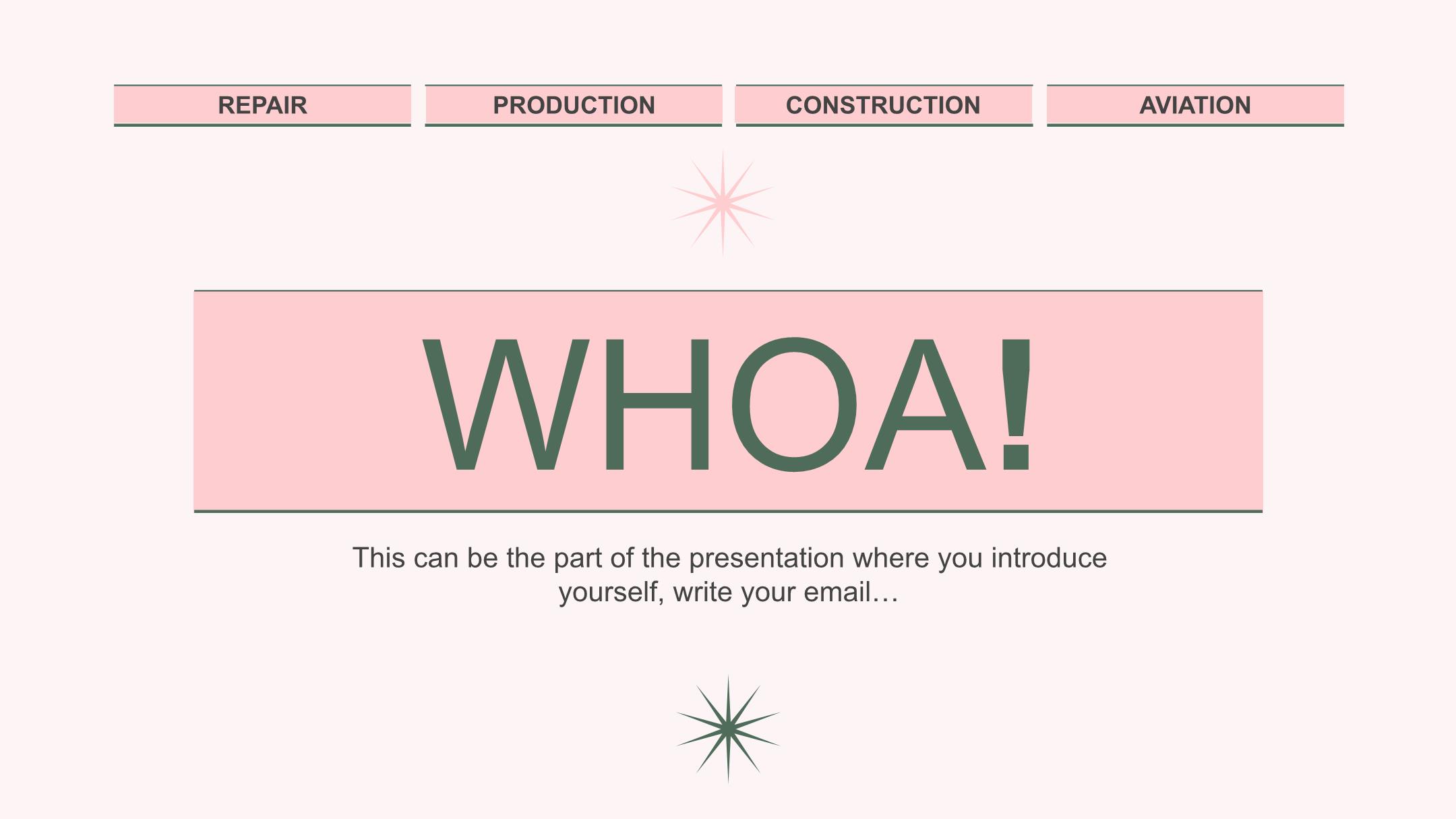 REPAIR PRODUCTION CONSTRUCTION AVIATION

WHOA!

This can be the part of the presentation where you introduce yourself, write your email…